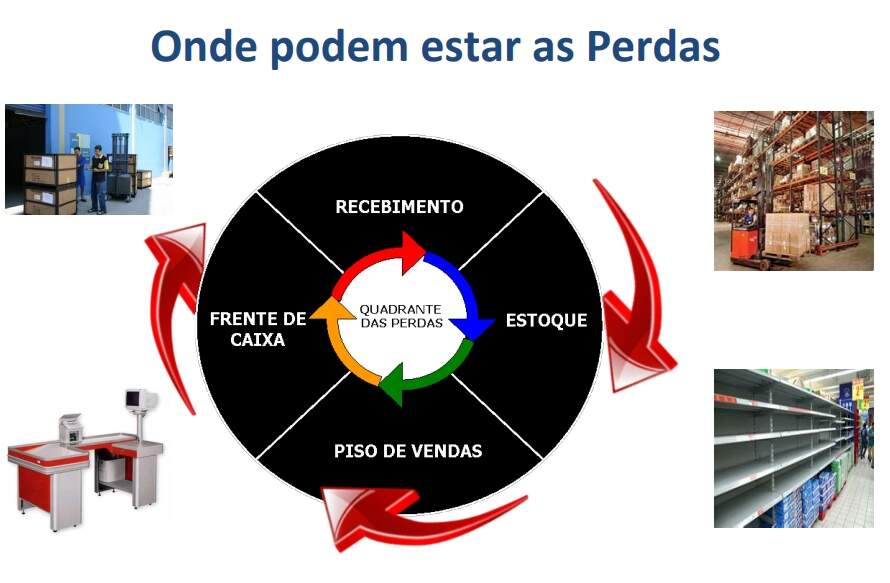 Onde podem estar as Perdas

RECEBIMENTO

FRENTE DE CAIXA

QUADRANTE DAS PERDAS

ESTOQUE

PISO DE VENDAS